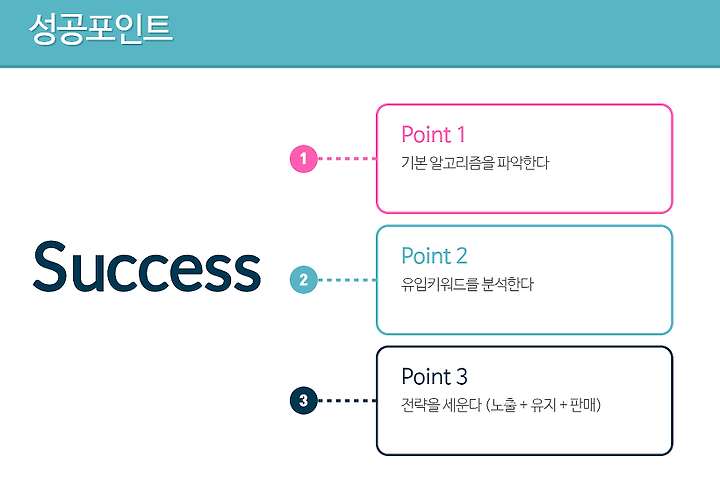 성공포인트

Success

1

Point 1
기본 알고리즘을 파악한다

2

Point 2
유입키워드를 분석한다

3

Point 3
전략을 세운다 (노출 + 유지 + 판매)